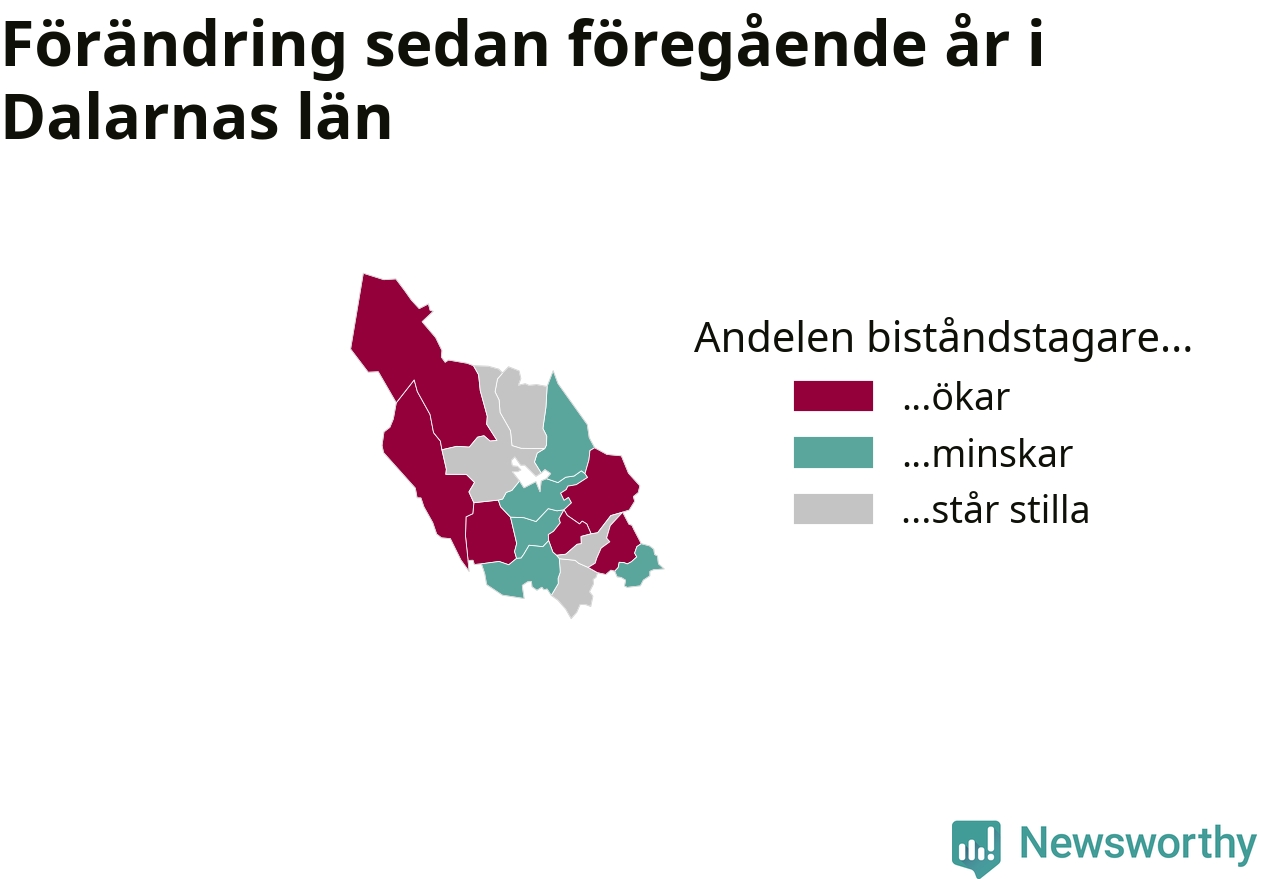 Förändring sedan föregående år i Dalarnas län

Andelen biståndstagare...
...ökar
...minskar
...står stilla

Newsworthy